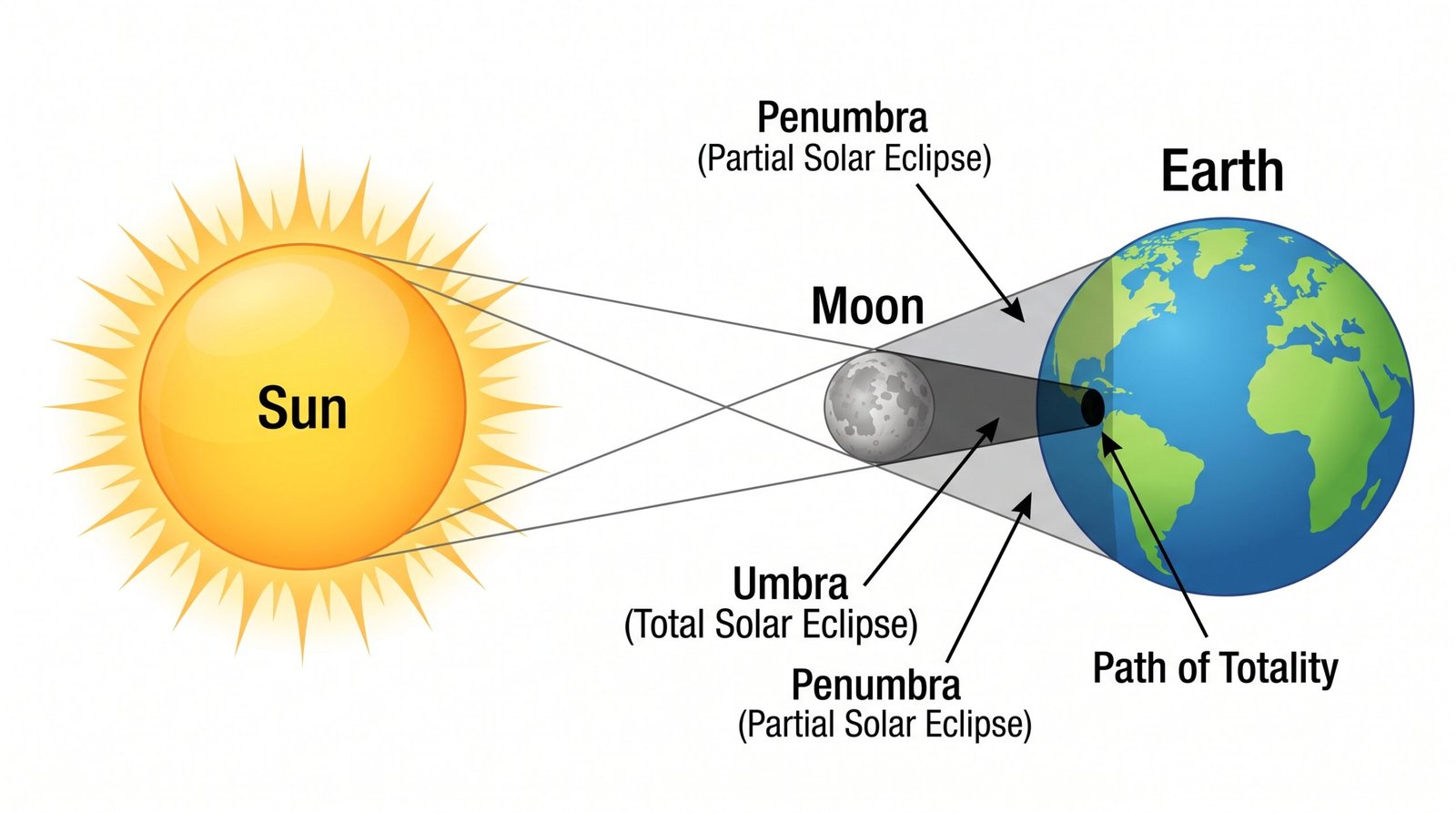 Penumbra
(Partial Solar Eclipse)

Earth

Moon

Sun

Umbra
(Total Solar Eclipse)

Penumbra
(Partial Solar Eclipse)

Path of Totality